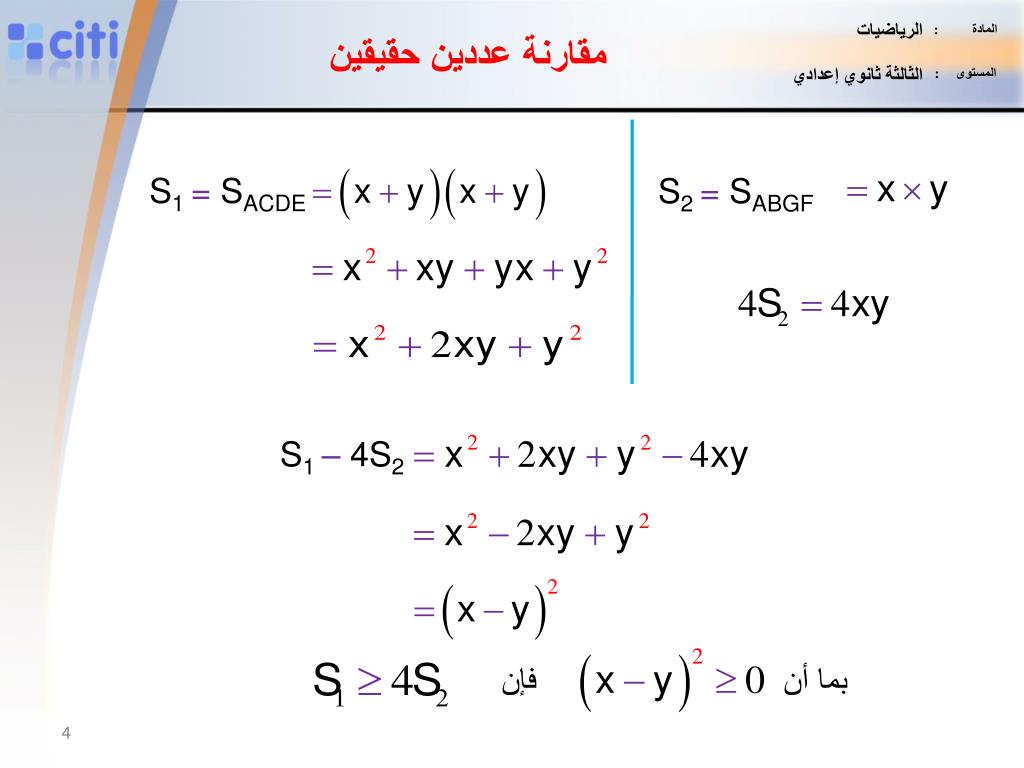 citi

مقارنة عددين حقيقين

المادة : الرياضيات

المستوى : الثالثة ثانوي إعدادي

$S_1 = S_{ACDE} = (x+y)(x+y)$

$= x^2 + xy + yx + y^2$

$= x^2 + 2xy + y^2$

$S_2 = S_{ABGF} = x \times y$

$4S_2 = 4xy$

$S_1 - 4S_2 = x^2 + 2xy + y^2 - 4xy$

$= x^2 - 2xy + y^2$

$= (x-y)^2$

بما أن $(x-y)^2 \geq 0$ فإن $S_1 \geq 4S_2$

4